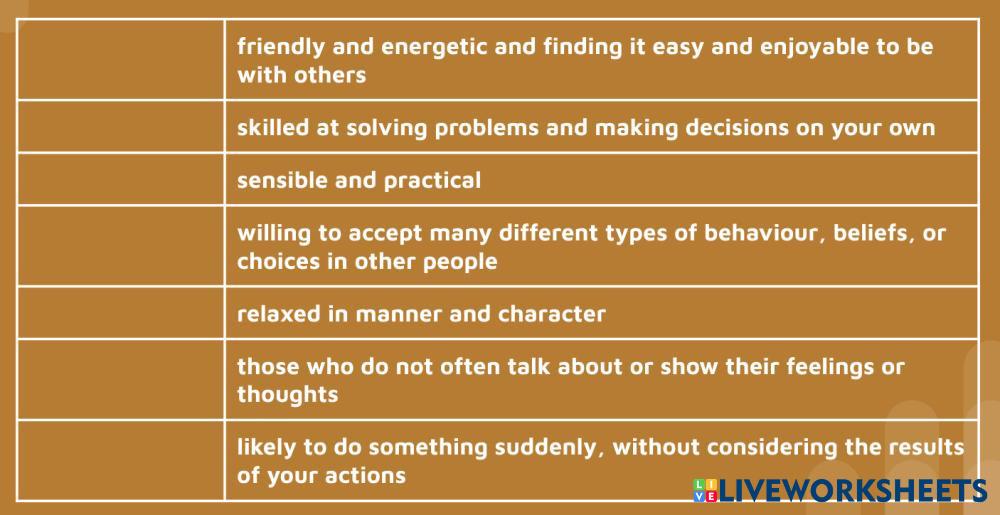 | | |
|---|---|
| | friendly and energetic and finding it easy and enjoyable to be with others |
| | skilled at solving problems and making decisions on your own |
| | sensible and practical |
| | willing to accept many different types of behaviour, beliefs, or choices in other people |
| | relaxed in manner and character |
| | those who do not often talk about or show their feelings or thoughts |
| | likely to do something suddenly, without considering the results of your actions |

LIVEWORKSHEETS